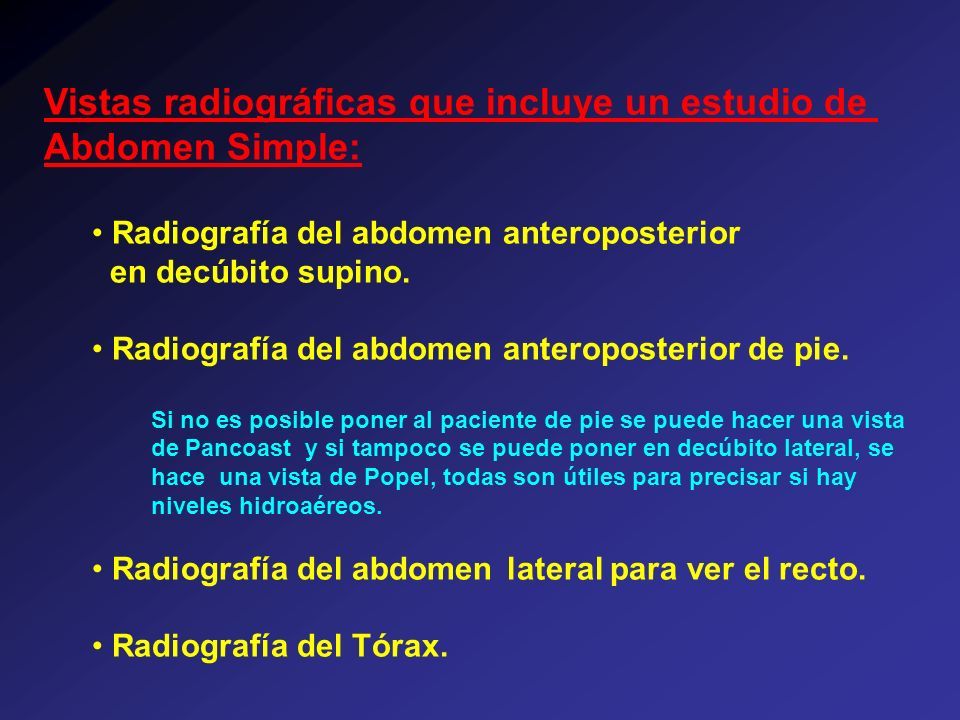 Vistas radiográficas que incluye un estudio de Abdomen Simple:

• Radiografía del abdomen anteroposterior en decúbito supino.

• Radiografía del abdomen anteroposterior de pie.

Si no es posible poner al paciente de pie se puede hacer una vista de Pancoast y si tampoco se puede poner en decúbito lateral, se hace una vista de Popel, todas son útiles para precisar si hay niveles hidroaéreos.

• Radiografía del abdomen lateral para ver el recto.

• Radiografía del Tórax.